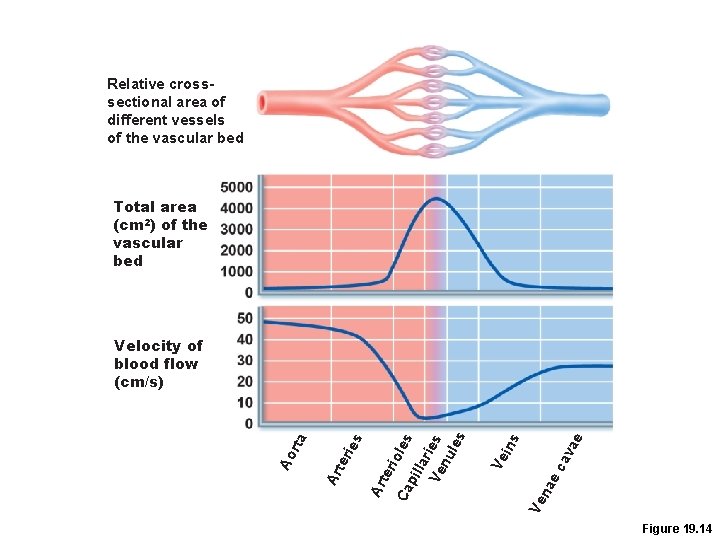 Relative cross-sectional area of different vessels of the vascular bed

Total area ($cm^2$) of the vascular bed

5000
4000
3000
2000
1000
0

Velocity of blood flow (cm/s)

50
40
30
20
10
0

Aorta
Arteries
Arterioles
Capillaries
Venules
Veins
Venae cavae

Figure 19.14